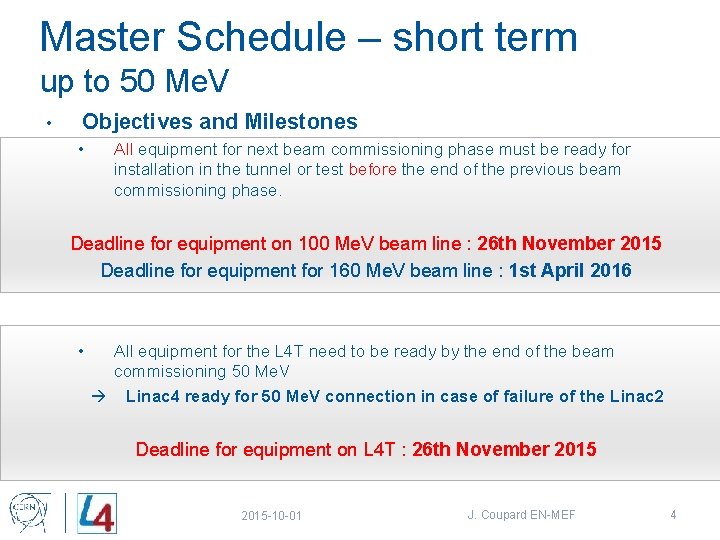 Master Schedule – short term
up to 50 MeV

• Objectives and Milestones

• All equipment for next beam commissioning phase must be ready for installation in the tunnel or test before the end of the previous beam commissioning phase.

Deadline for equipment on 100 MeV beam line : 26th November 2015
Deadline for equipment for 160 MeV beam line : 1st April 2016

• All equipment for the L4T need to be ready by the end of the beam commissioning 50 MeV

→ Linac4 ready for 50 MeV connection in case of failure of the Linac2

Deadline for equipment on L4T : 26th November 2015

CERN L4 2015-10-01 J. Coupard EN-MEF 4